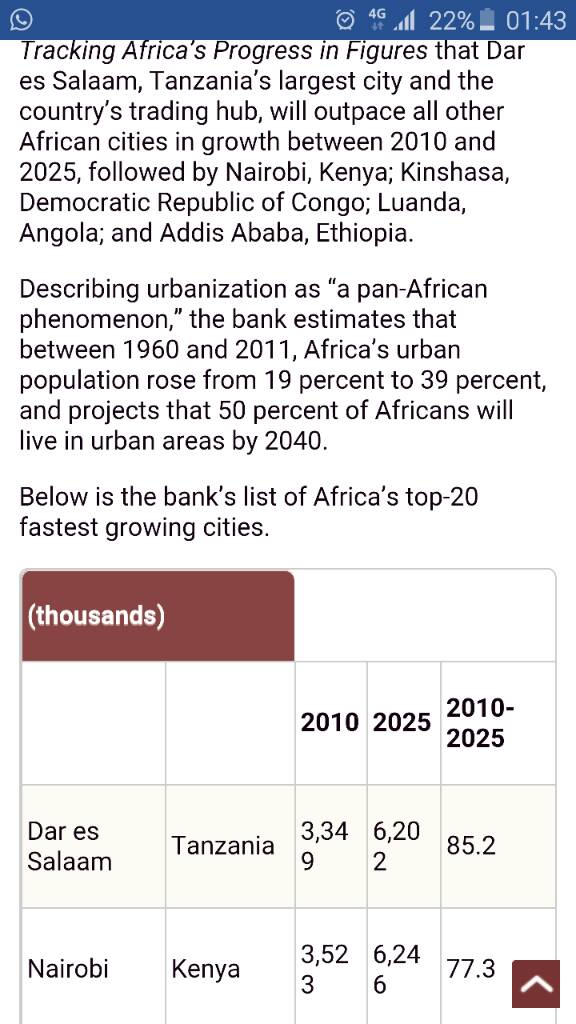 4G 22% 01:43

Tracking Africa's Progress in Figures that Dar es Salaam, Tanzania's largest city and the country's trading hub, will outpace all other African cities in growth between 2010 and 2025, followed by Nairobi, Kenya; Kinshasa, Democratic Republic of Congo; Luanda, Angola; and Addis Ababa, Ethiopia.

Describing urbanization as "a pan-African phenomenon," the bank estimates that between 1960 and 2011, Africa's urban population rose from 19 percent to 39 percent, and projects that 50 percent of Africans will live in urban areas by 2040.

Below is the bank's list of Africa's top-20 fastest growing cities.

| (thousands) | | | | |
|---|---|---|---|---|
| | | 2010 | 2025 | 2010-2025 |
| Dar es Salaam | Tanzania | 3,349 | 6,202 | 85.2 |
| Nairobi | Kenya | 3,523 | 6,246 | 77.3 |